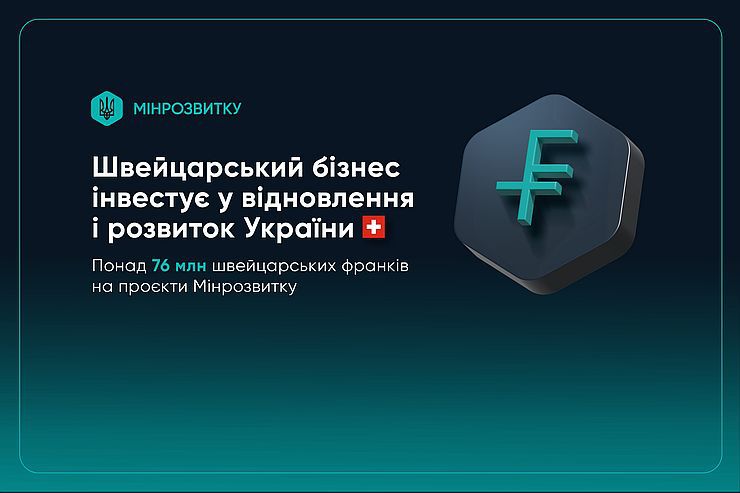 МІНРОЗВИТКУ

Швейцарський бізнес інвестує у відновлення і розвиток України

Понад 76 млн швейцарських франків на проєкти Мінрозвитку

₣